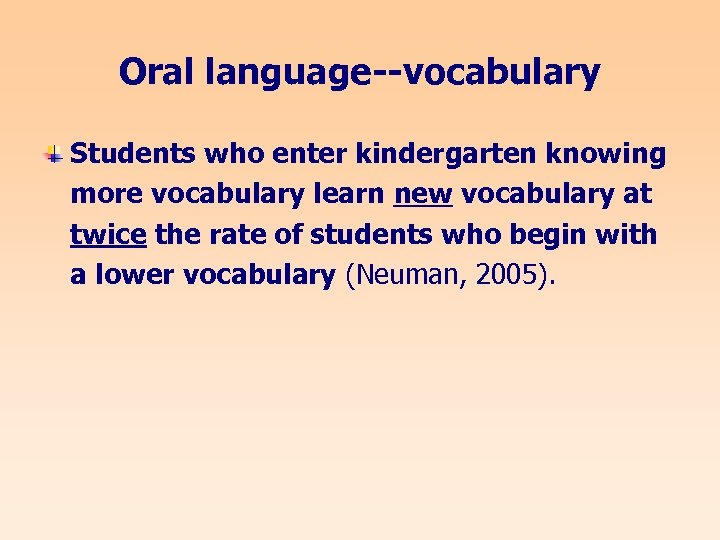 Oral language--vocabulary

Students who enter kindergarten knowing more vocabulary learn new vocabulary at twice the rate of students who begin with a lower vocabulary (Neuman, 2005).